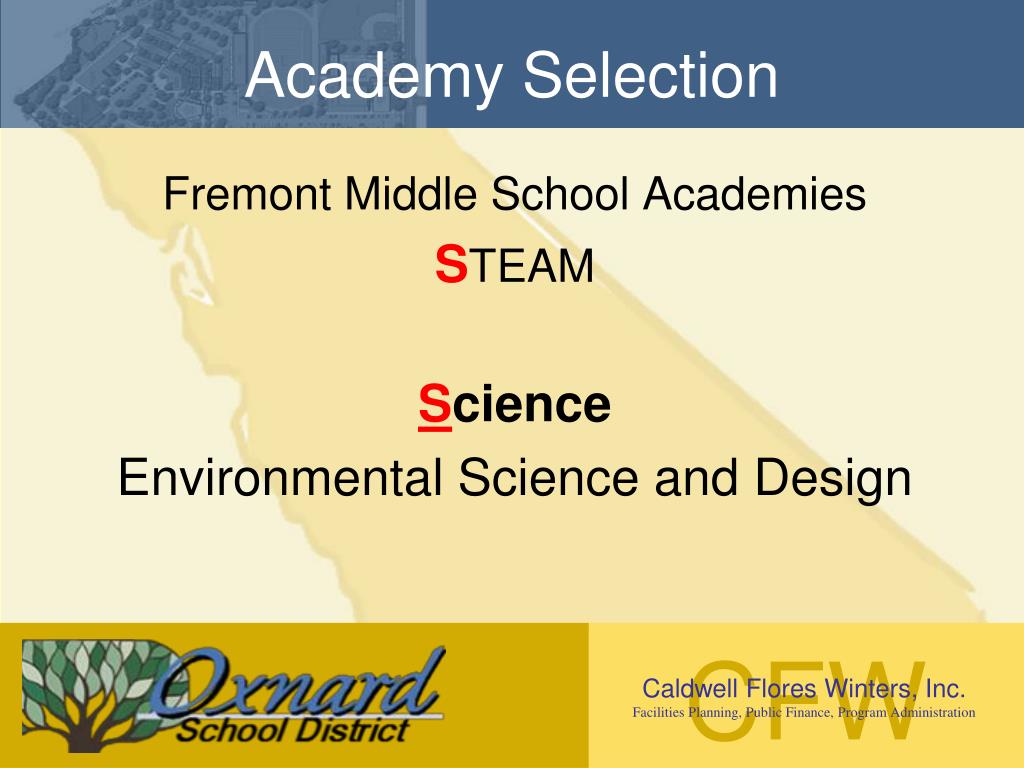 Academy Selection

Fremont Middle School Academies

STEAM

Science

Environmental Science and Design

Oxnard
School District

CFW
Caldwell Flores Winters, Inc.
Facilities Planning, Public Finance, Program Administration